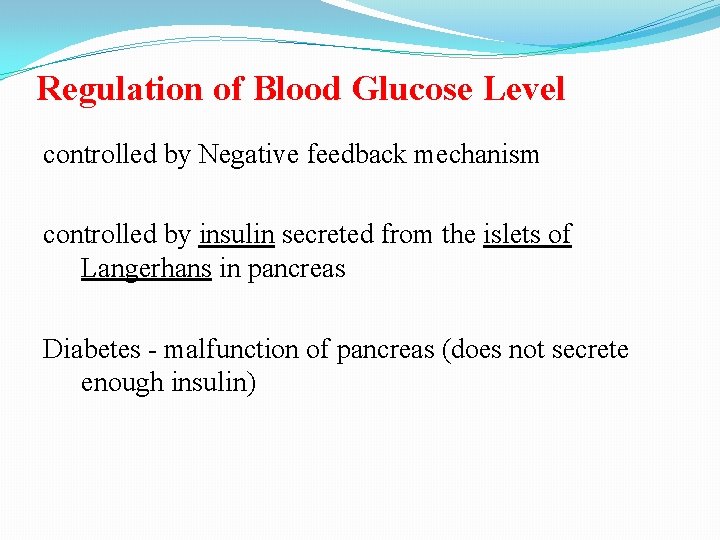 Regulation of Blood Glucose Level

controlled by Negative feedback mechanism

controlled by insulin secreted from the islets of Langerhans in pancreas

Diabetes - malfunction of pancreas (does not secrete enough insulin)